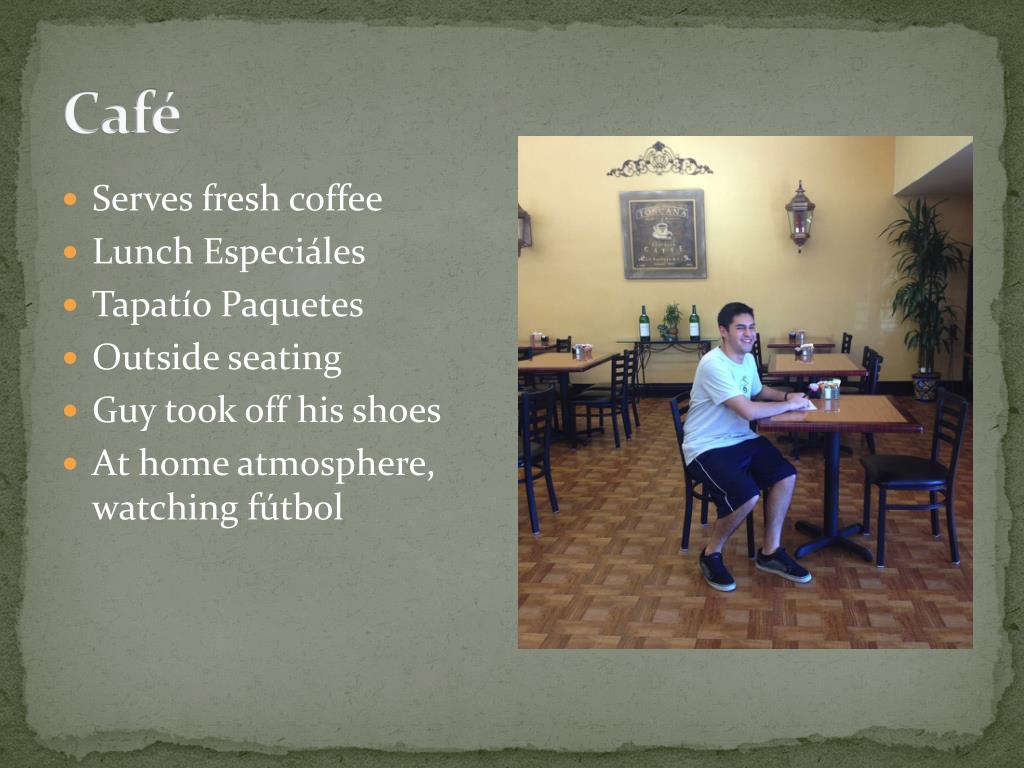 Café

- Serves fresh coffee
- Lunch Especiáles
- Tapatío Paquetes
- Outside seating
- Guy took off his shoes
- At home atmosphere, watching fútbol

TOSCANA
CAFFE